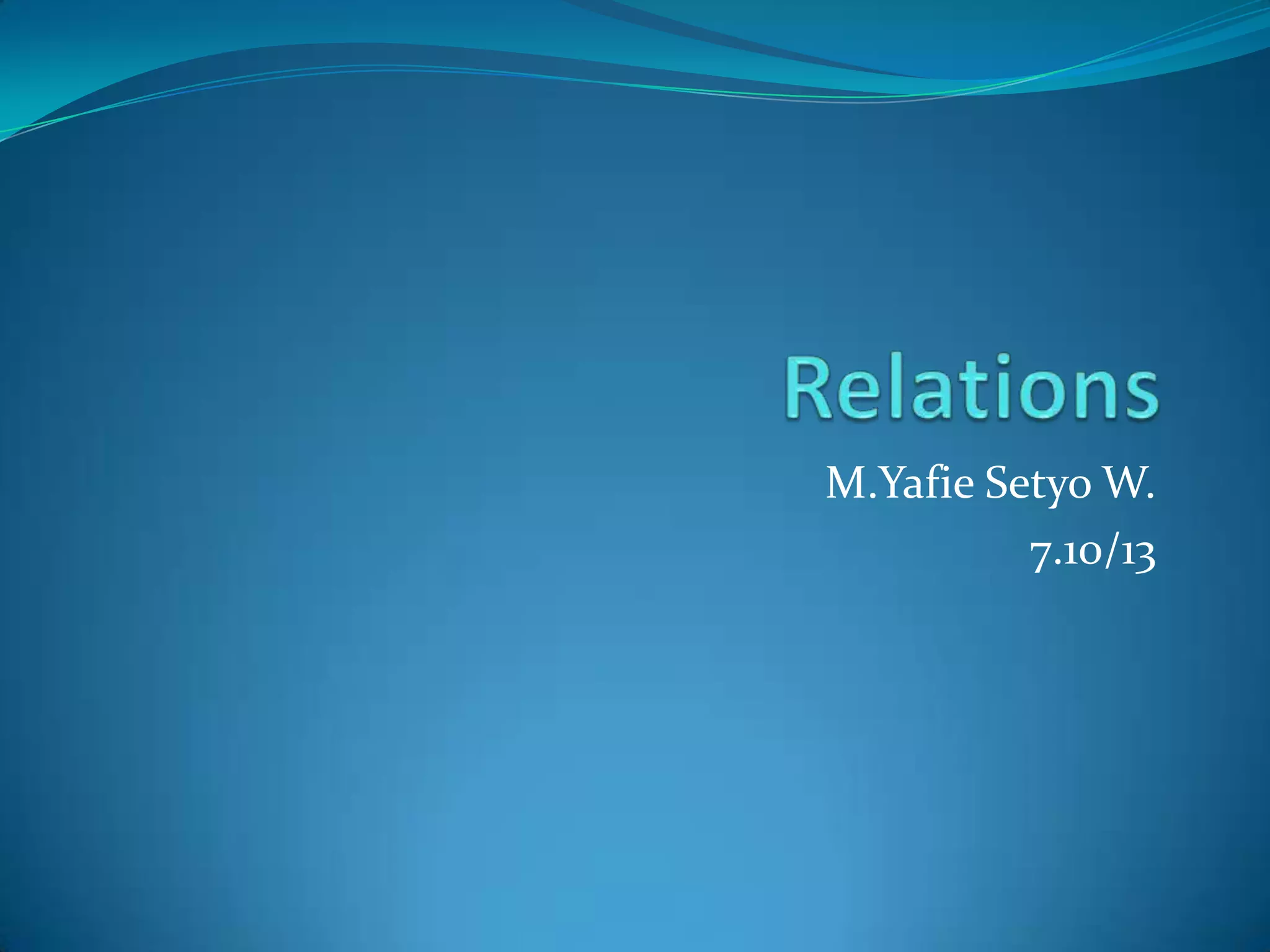 Relations

M.Yafie Setyo W.

7.10/13